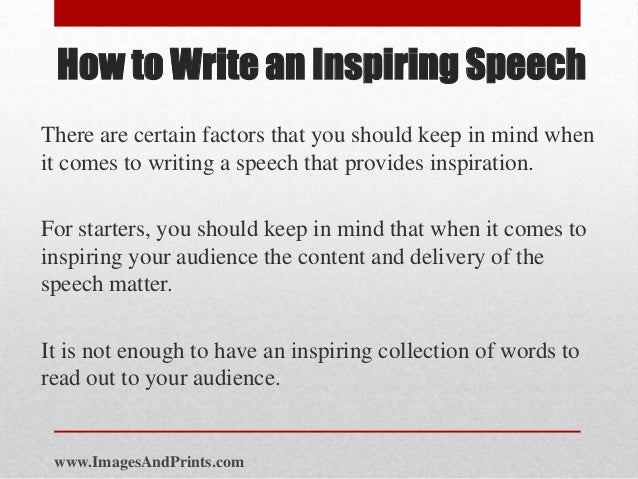 How to Write an Inspiring Speech

There are certain factors that you should keep in mind when it comes to writing a speech that provides inspiration.

For starters, you should keep in mind that when it comes to inspiring your audience the content and delivery of the speech matter.

It is not enough to have an inspiring collection of words to read out to your audience.

www.ImagesAndPrints.com